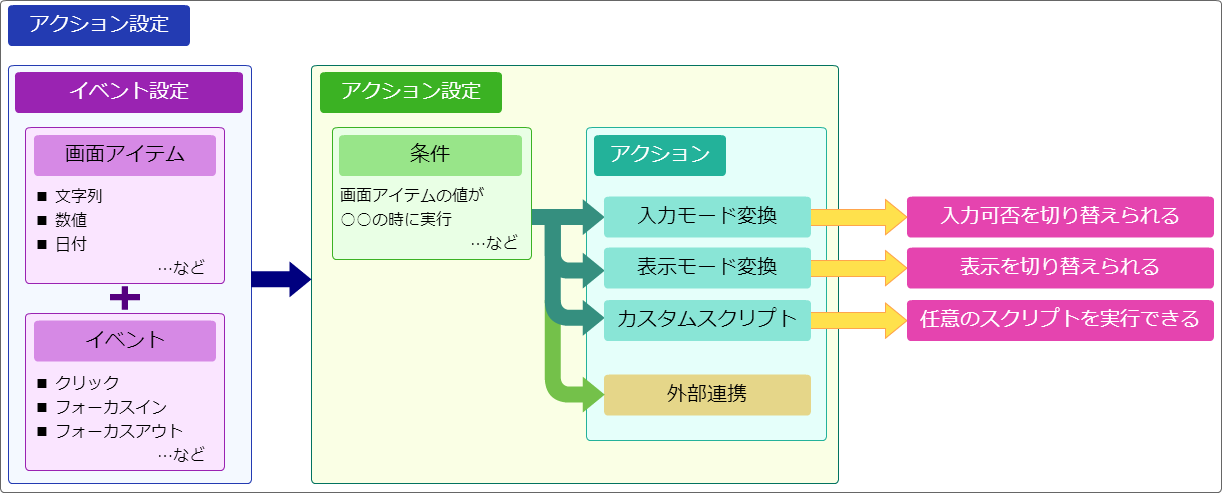 アクション設定

イベント設定

画面アイテム

■ 文字列
■ 数値
■ 日付
…など

+

イベント

■ クリック
■ フォーカスイン
■ フォーカスアウト
…など

アクション設定

条件

画面アイテムの値が
○○の時に実行
…など

アクション

入力モード変換

表示モード変換

カスタムスクリプト

外部連携

入力可否を切り替えられる

表示を切り替えられる

任意のスクリプトを実行できる